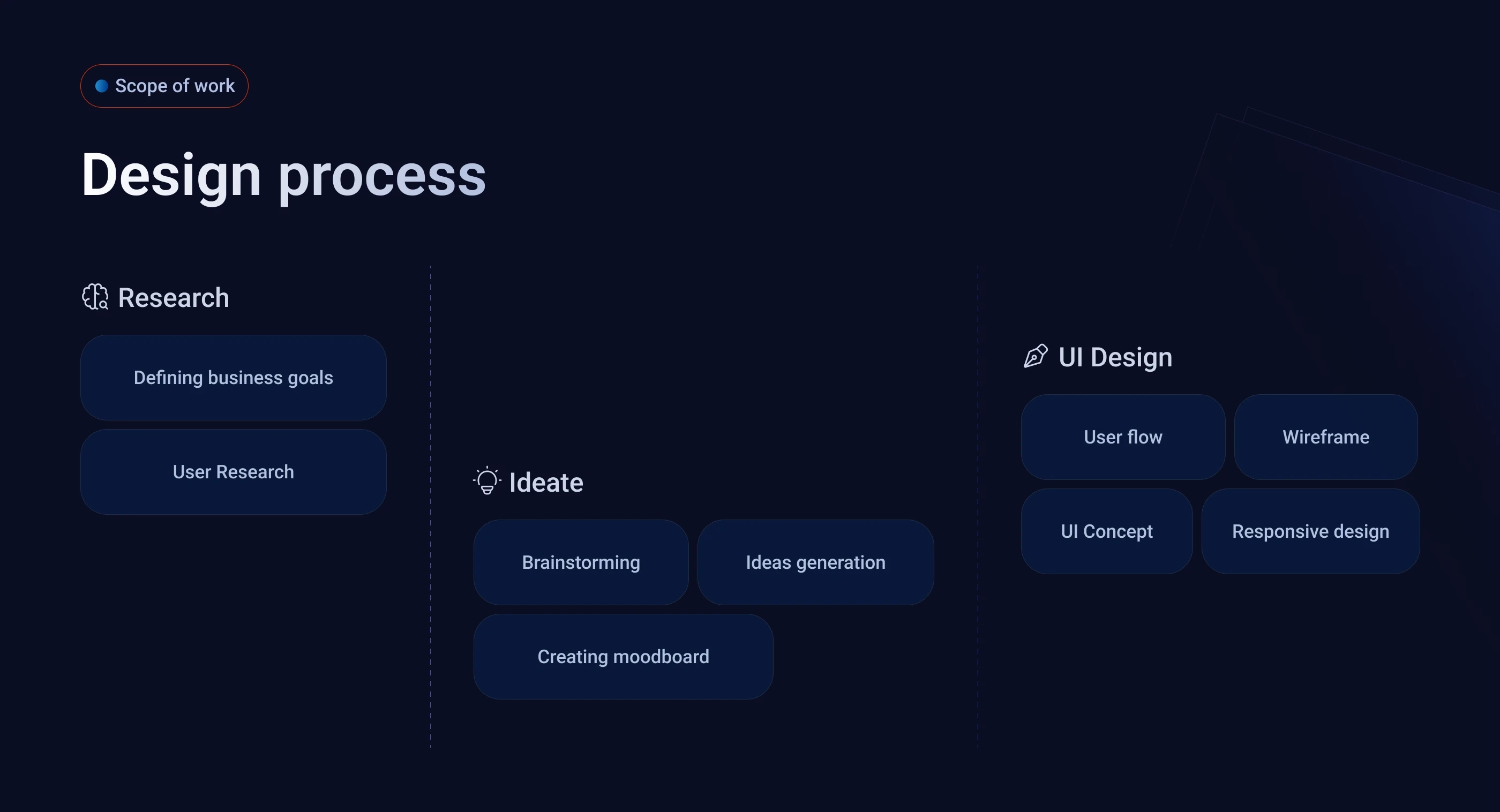 Scope of work

Design process

Research

Defining business goals

User Research

Ideate

Brainstorming

Ideas generation

Creating moodboard

UI Design

User flow

Wireframe

UI Concept

Responsive design